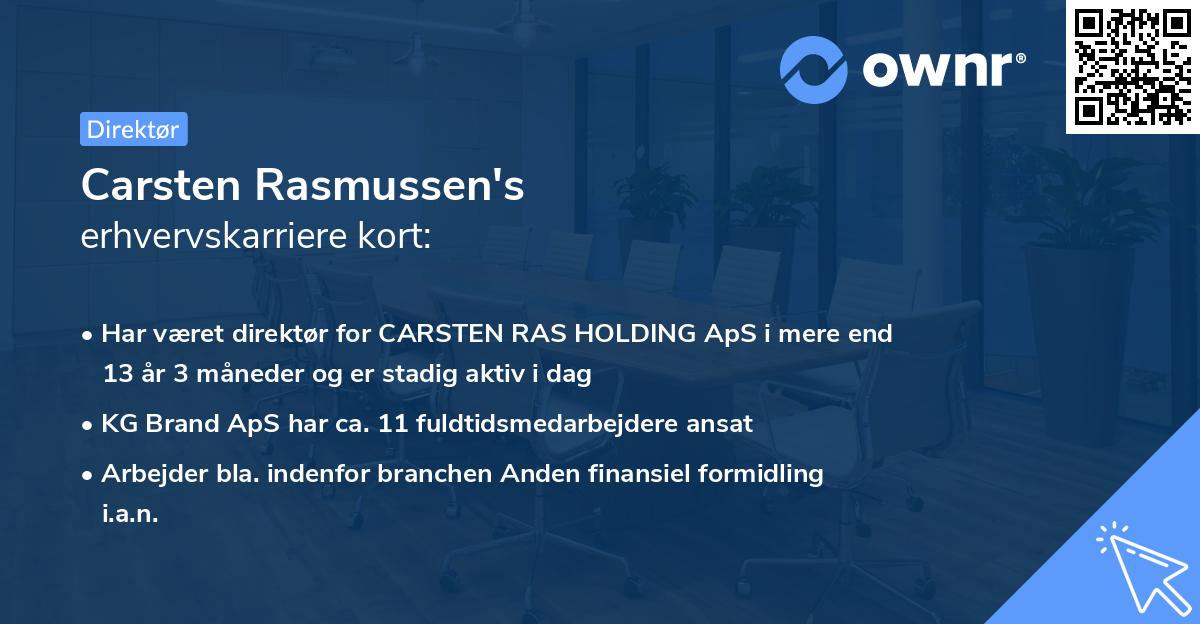 ownr®

Direktør

Carsten Rasmussen's
erhvervskarriere kort:

• Har været direktør for CARSTEN RAS HOLDING ApS i mere end 13 år 3 måneder og er stadig aktiv i dag
• KG Brand ApS har ca. 11 fuldtidsmedarbejdere ansat
• Arbejder bla. indenfor branchen Anden finansiel formidling i.a.n.